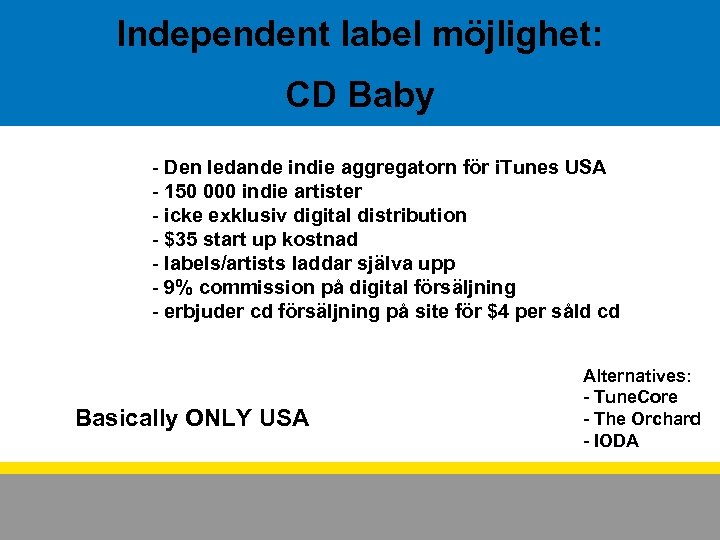 Independent label möjlighet:

CD Baby

- Den ledande indie aggregatorn för iTunes USA
- 150 000 indie artister
- icke exklusiv digital distribution
- \$35 start up kostnad
- labels/artists laddar själva upp
- 9% commission på digital försäljning
- erbjuder cd försäljning på site för \$4 per såld cd

Basically ONLY USA

Alternatives:
- TuneCore
- The Orchard
- IODA